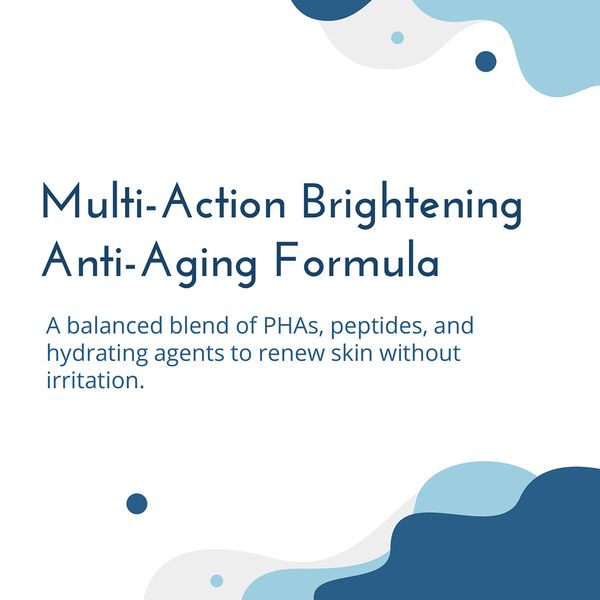 Multi-Action Brightening Anti-Aging Formula

A balanced blend of PHAs, peptides, and hydrating agents to renew skin without irritation.